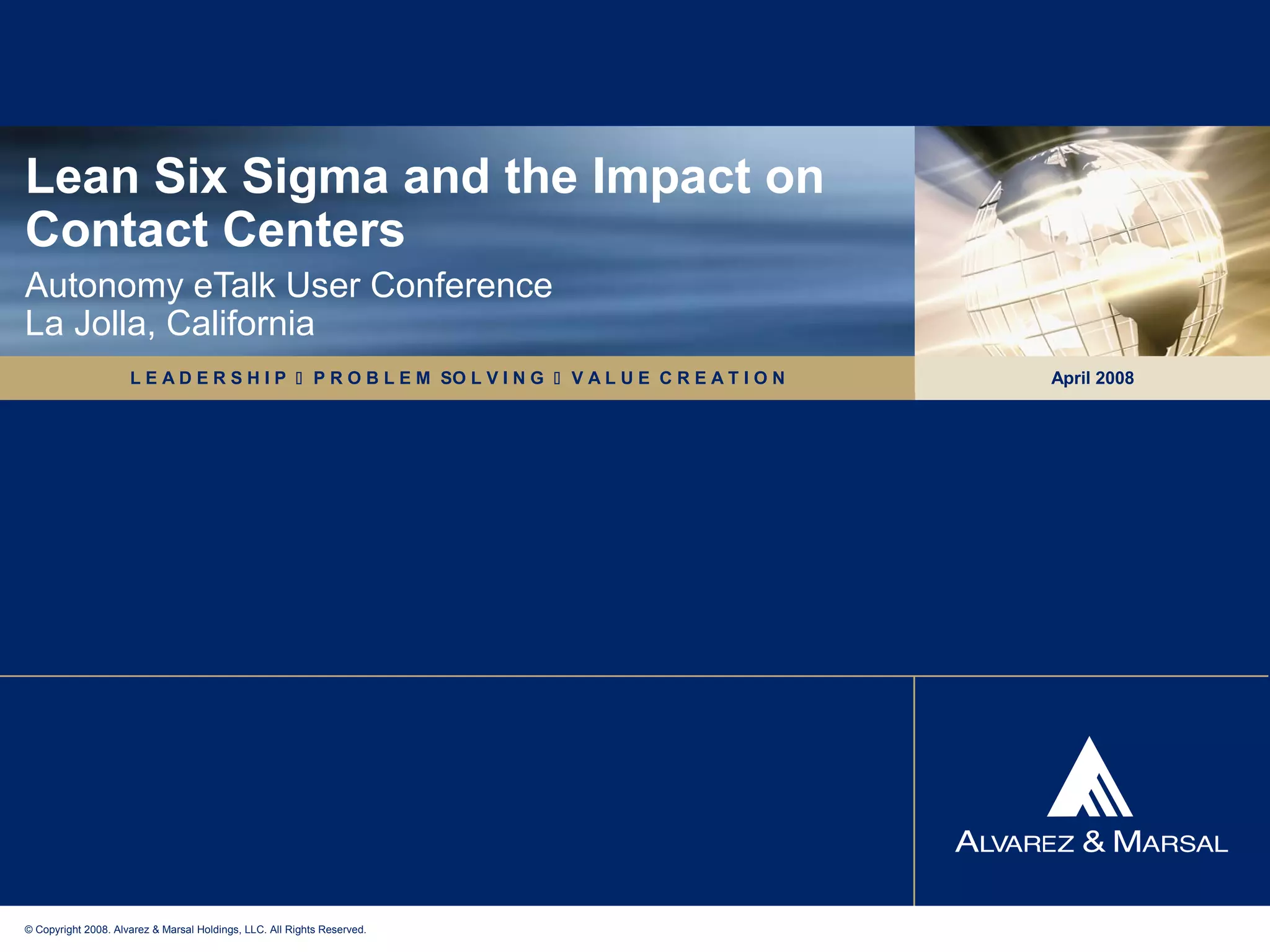 Lean Six Sigma and the Impact on Contact Centers

Autonomy eTalk User Conference
La Jolla, California

LEADERSHIP ▯ PROBLEM SOLVING ▯ VALUE CREATION

April 2008

ALVAREZ & MARSAL

© Copyright 2008. Alvarez & Marsal Holdings, LLC. All Rights Reserved.